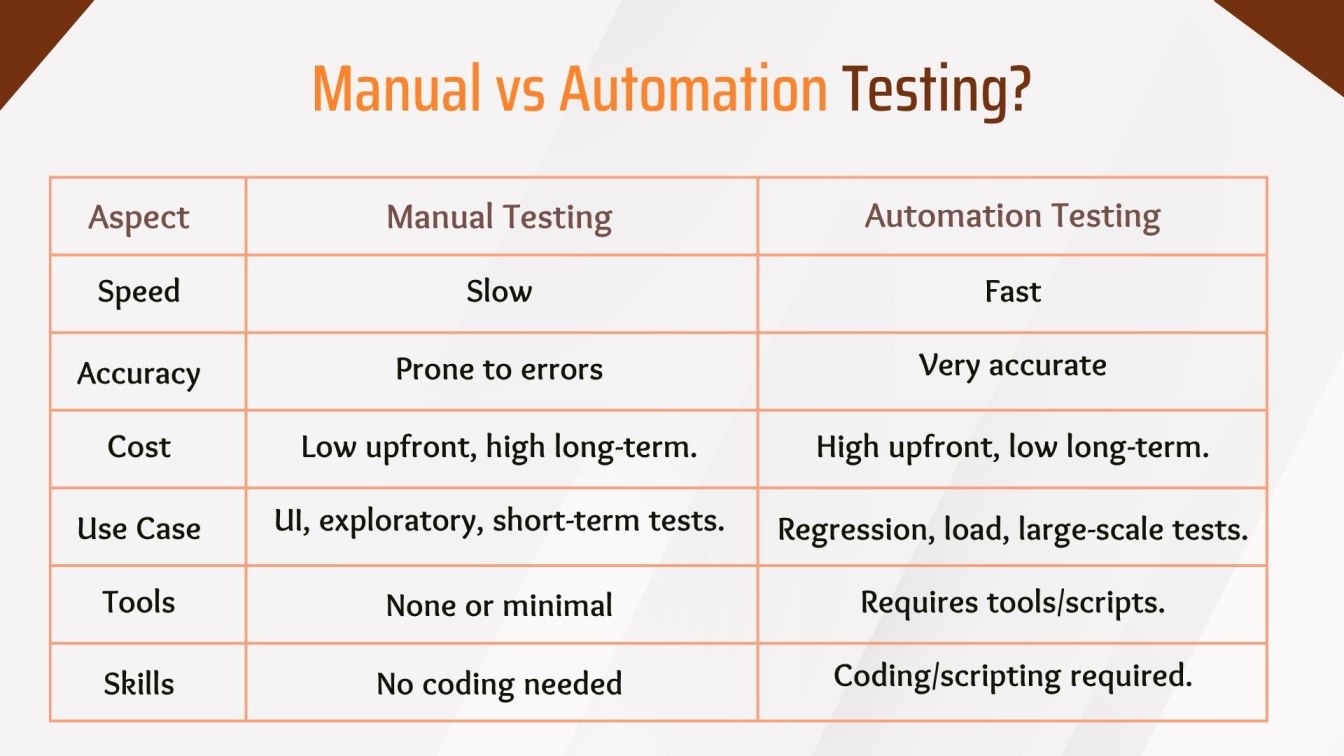 Manual vs Automation Testing?

| Aspect | Manual Testing | Automation Testing |
|---|---|---|
| Speed | Slow | Fast |
| Accuracy | Prone to errors | Very accurate |
| Cost | Low upfront, high long-term. | High upfront, low long-term. |
| Use Case | UI, exploratory, short-term tests. | Regression, load, large-scale tests. |
| Tools | None or minimal | Requires tools/scripts. |
| Skills | No coding needed | Coding/scripting required. |